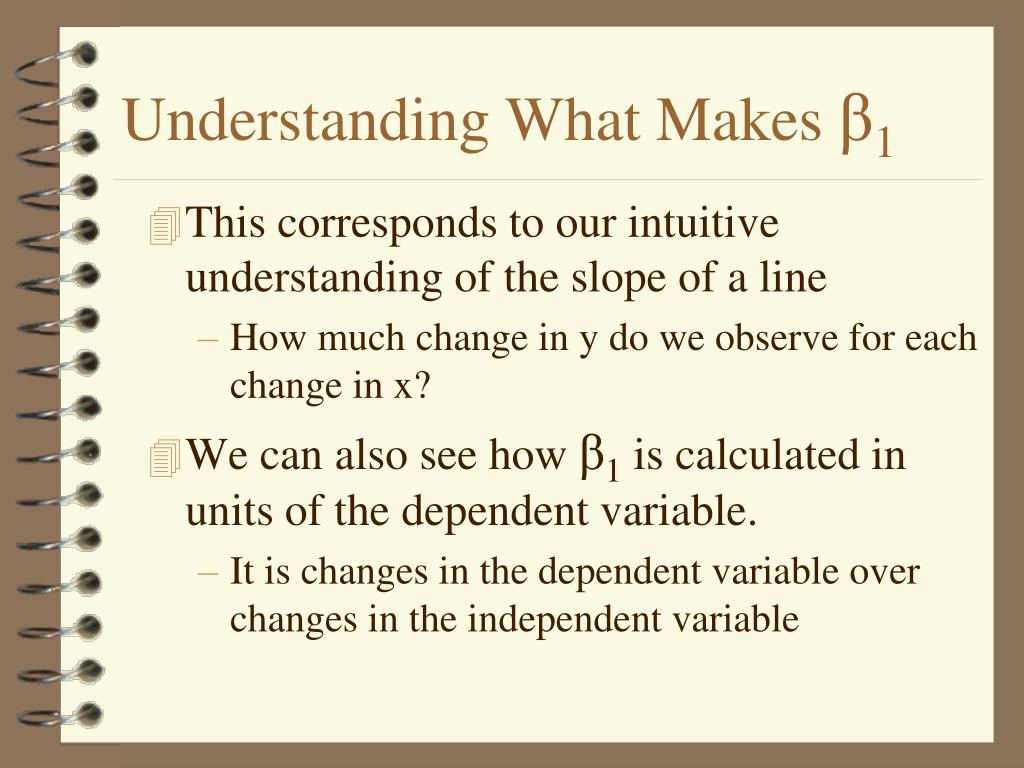 Understanding What Makes $\beta_1$

This corresponds to our intuitive understanding of the slope of a line

– How much change in y do we observe for each change in x?

We can also see how $\beta_1$ is calculated in units of the dependent variable.

– It is changes in the dependent variable over changes in the independent variable